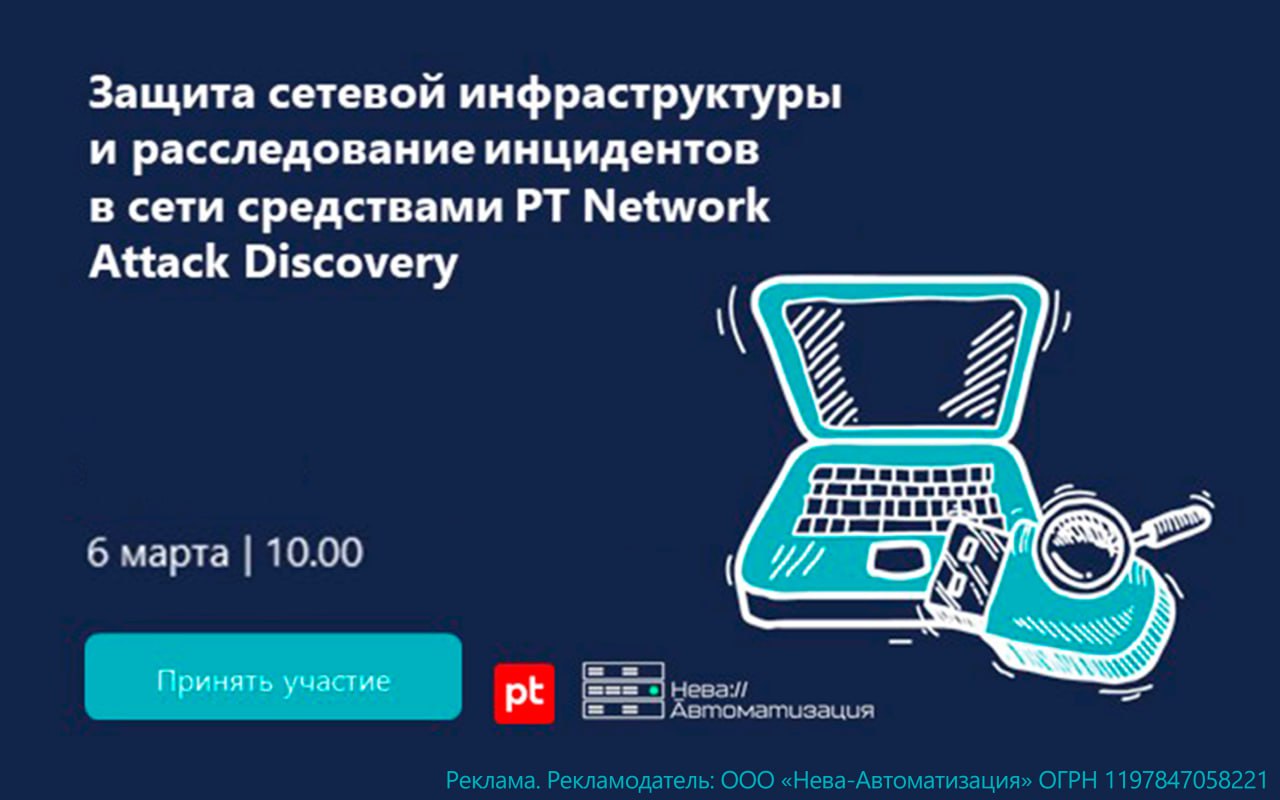 Защита сетевой инфраструктуры и расследование инцидентов в сети средствами PT Network Attack Discovery

6 марта | 10.00

Принять участие

pt

Нева:// Автоматизация

Реклама. Рекламодатель: ООО «Нева-Автоматизация» ОГРН 1197847058221